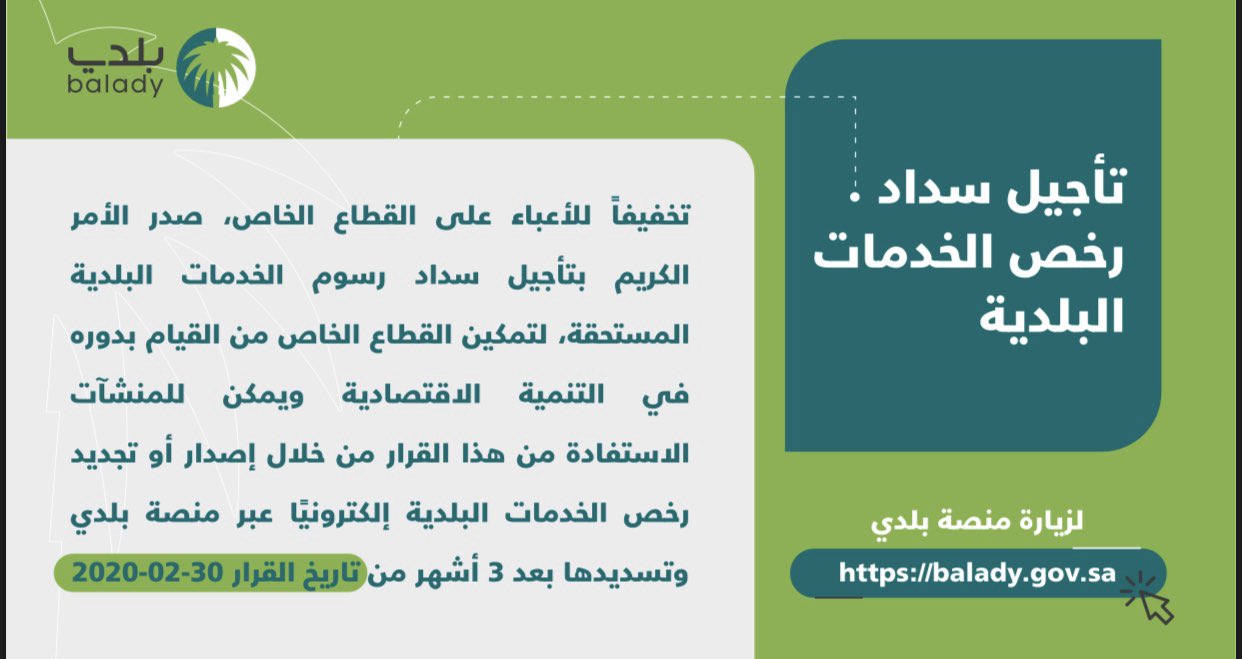 بلدي
balady

تأجيل سداد
رخص الخدمات البلدية

تخفيفاً للأعباء على القطاع الخاص، صدر الأمر الكريم بتأجيل سداد رسوم الخدمات البلدية المستحقة، لتمكين القطاع الخاص من القيام بدوره في التنمية الاقتصادية ويمكن للمنشآت الاستفادة من هذا القرار من خلال إصدار أو تجديد رخص الخدمات البلدية إلكترونيًا عبر منصة بلدي وتسديدها بعد 3 أشهر من تاريخ القرار 30-02-2020

لزيارة منصة بلدي
https://balady.gov.sa